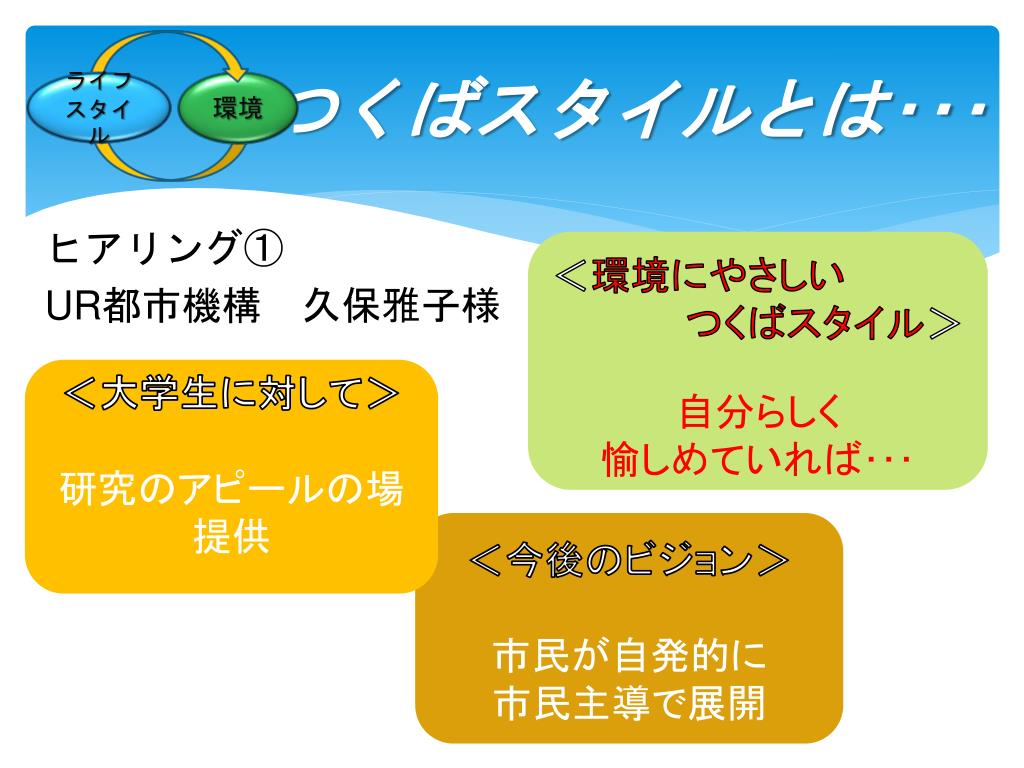 ライフスタイル

環境

つくばスタイルとは･･･

ヒアリング①
UR都市機構　久保雅子様

＜環境にやさしい
つくばスタイル＞

自分らしく
愉しめていれば･･･

＜大学生に対して＞

研究のアピールの場提供

＜今後のビジョン＞

市民が自発的に
市民主導で展開